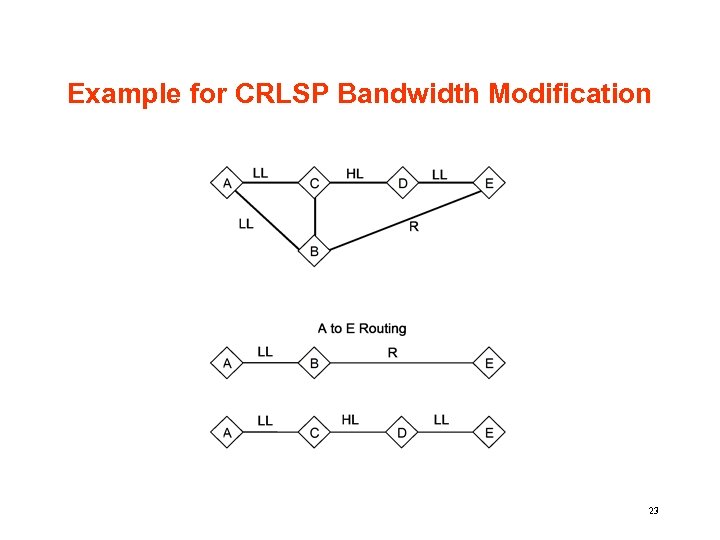 Example for CRLSP Bandwidth Modification

A LL C HL D LL E
LL
R
B

A to E Routing

A LL B R E

A LL C HL D LL E

23